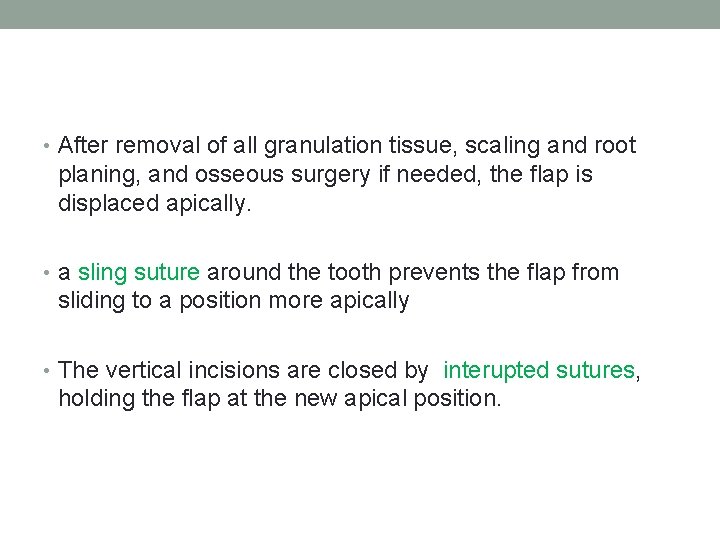 • After removal of all granulation tissue, scaling and root planing, and osseous surgery if needed, the flap is displaced apically.

• a sling suture around the tooth prevents the flap from sliding to a position more apically

• The vertical incisions are closed by interupted sutures, holding the flap at the new apical position.